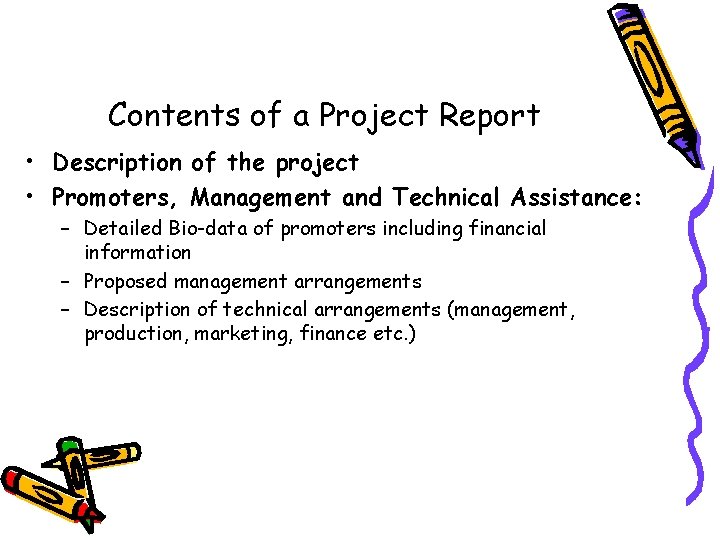 Contents of a Project Report

• Description of the project
• Promoters, Management and Technical Assistance:
– Detailed Bio-data of promoters including financial information
– Proposed management arrangements
– Description of technical arrangements (management, production, marketing, finance etc.)